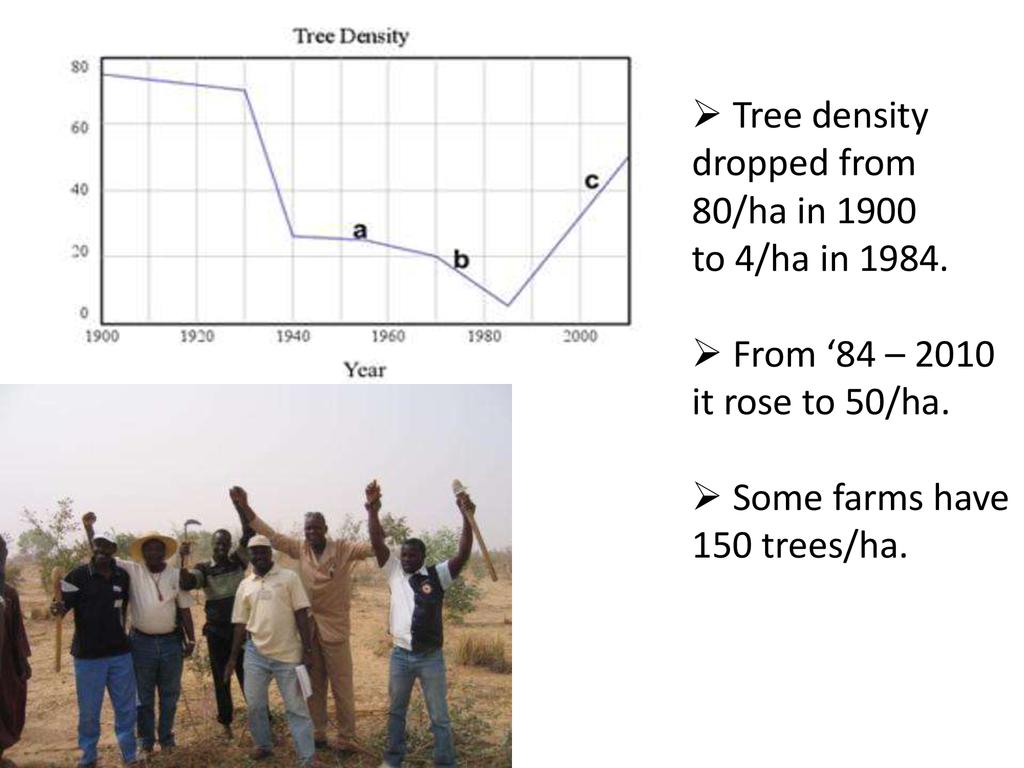 Tree Density

80
60
40
20
0

a
b
c

1900 1920 1940 1960 1980 2000

Year

➢ Tree density dropped from 80/ha in 1900 to 4/ha in 1984.

➢ From ‘84 – 2010 it rose to 50/ha.

➢ Some farms have 150 trees/ha.